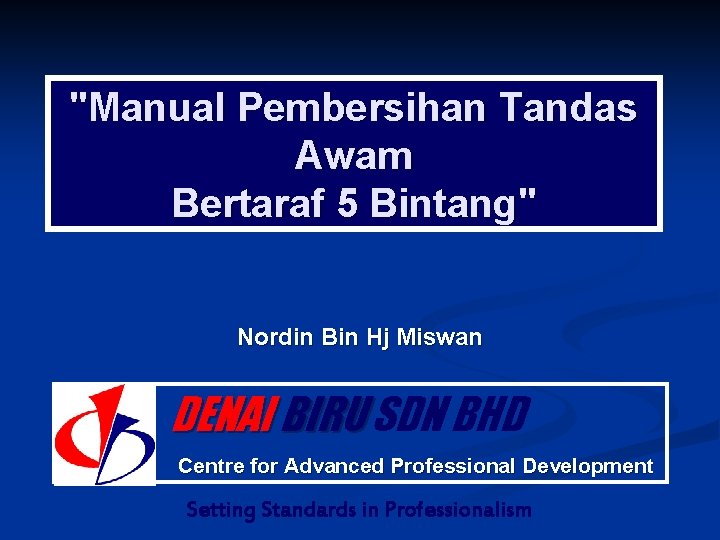 "Manual Pembersihan Tandas Awam Bertaraf 5 Bintang"

Nordin Bin Hj Miswan

DENAI BIRU SDN BHD

Centre for Advanced Professional Development

Setting Standards in Professionalism